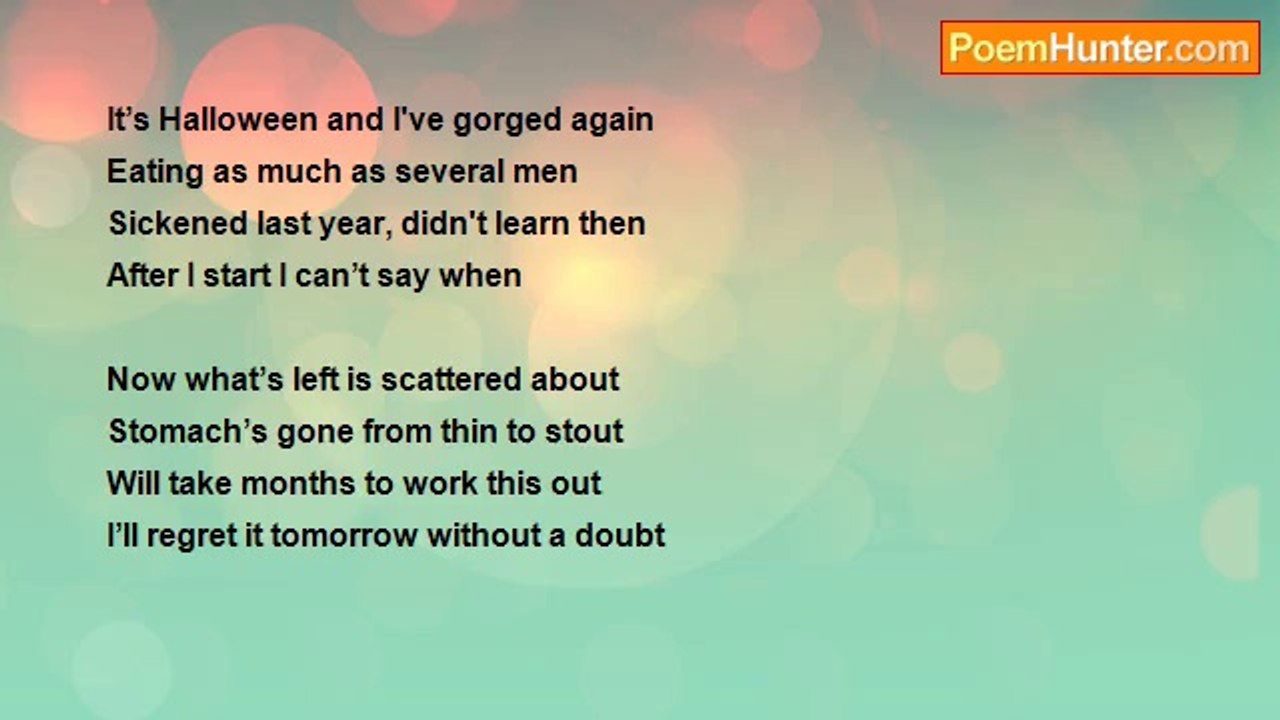 PoemHunter.com

It’s Halloween and I've gorged again
Eating as much as several men
Sickened last year, didn't learn then
After I start I can’t say when

Now what’s left is scattered about
Stomach’s gone from thin to stout
Will take months to work this out
I’ll regret it tomorrow without a doubt